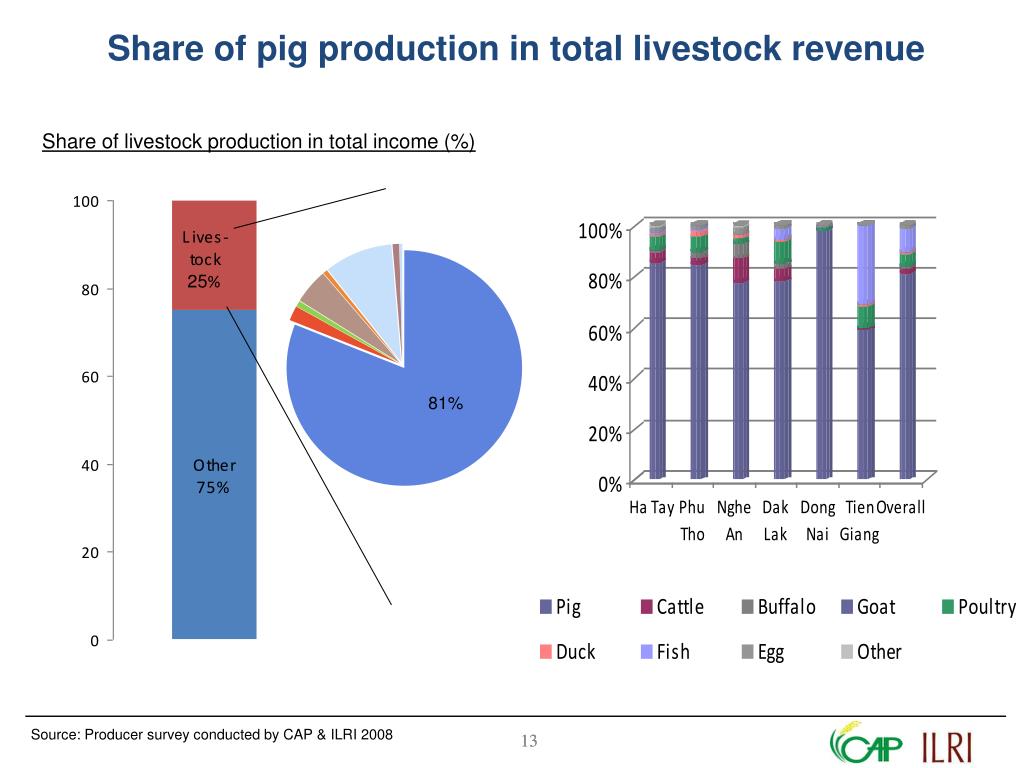 Share of pig production in total livestock revenue

Share of livestock production in total income (%)

100
80
60
40
20
0

Lives-tock 25%

Other 75%

81%

100%
80%
60%
40%
20%
0%

Ha Tay
Phu Tho
Nghe An
Dak Lak
Dong Nai
Tien Giang
Overall

Pig
Cattle
Buffalo
Goat
Poultry
Duck
Fish
Egg
Other

Source: Producer survey conducted by CAP & ILRI 2008

13

CAP ILRI